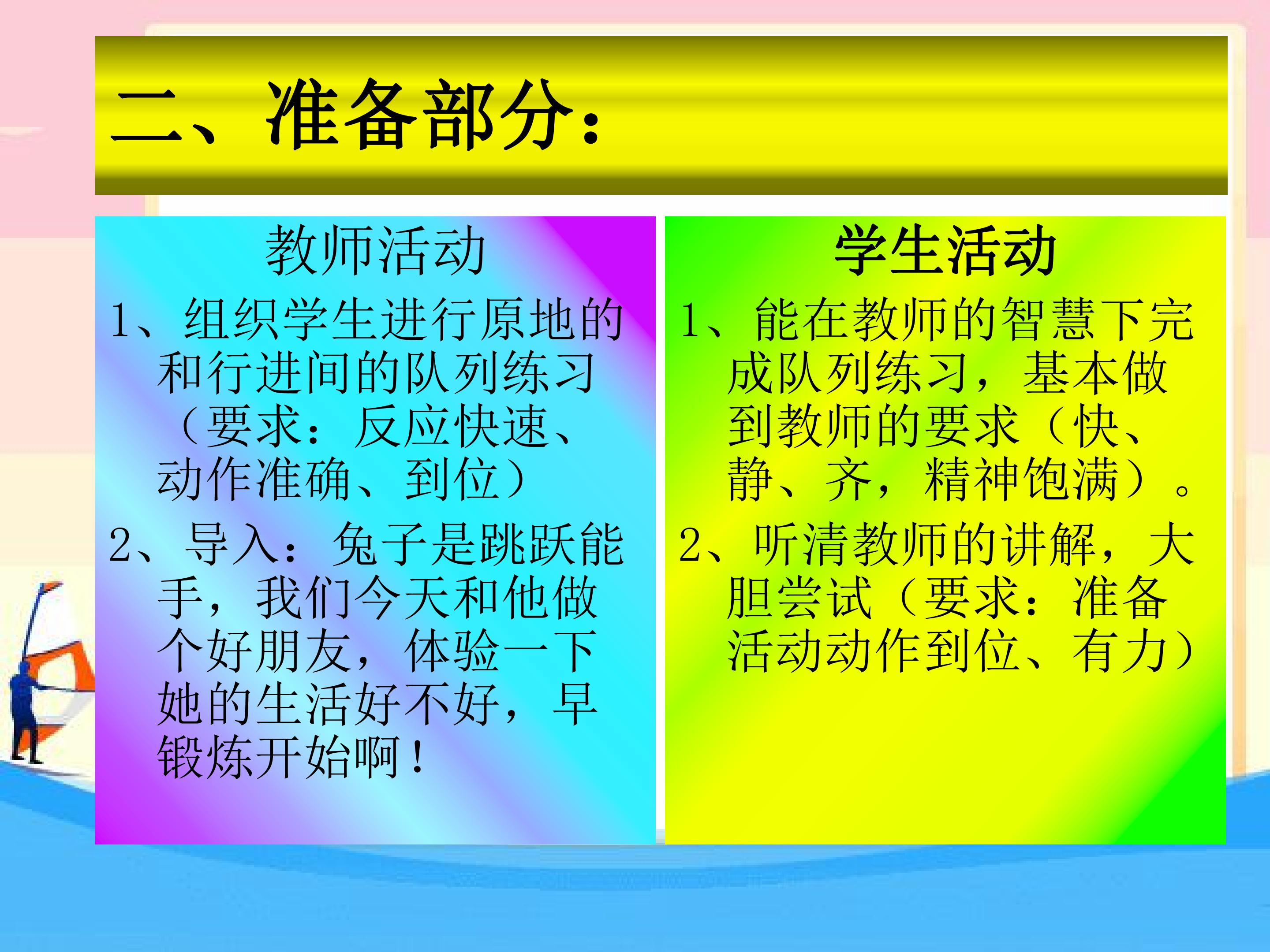 二、准备部分：

教师活动

1、组织学生进行原地的和行进间的队列练习（要求：反应快速、动作准确、到位）

2、导入：兔子是跳跃能手，我们今天和他做个好朋友，体验一下她的生活好不好，早锻炼开始啊！

学生活动

1、能在教师的智慧下完成队列练习，基本做到教师的要求（快、静、齐，精神饱满）。

2、听清教师的讲解，大胆尝试（要求：准备活动动作到位、有力）